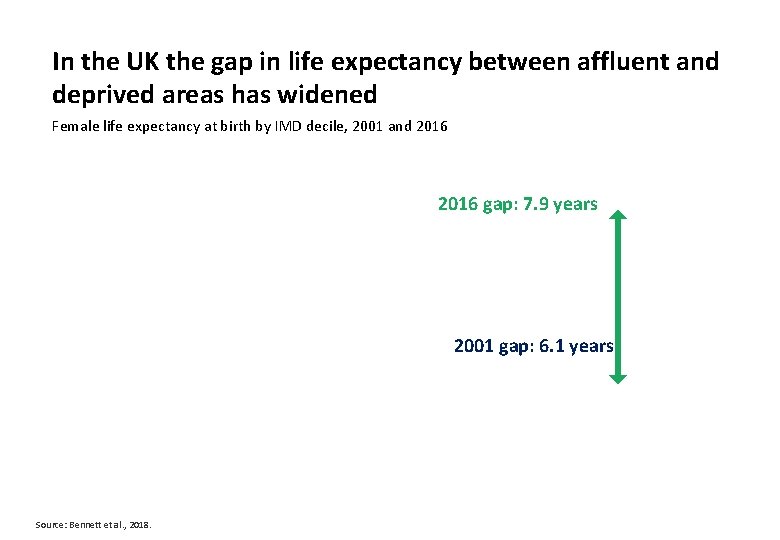 In the UK the gap in life expectancy between affluent and deprived areas has widened

Female life expectancy at birth by IMD decile, 2001 and 2016

2016 gap: 7.9 years

2001 gap: 6.1 years

Source: Bennett et al., 2018.